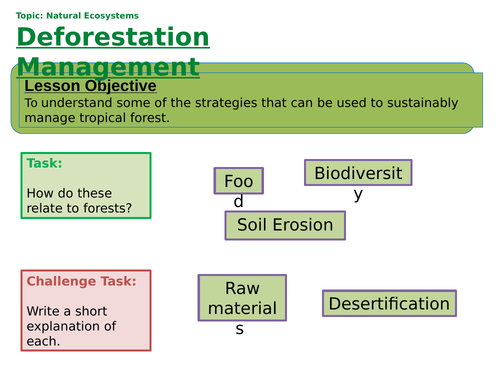 Topic: Natural Ecosystems

Deforestation Management

Lesson Objective
To understand some of the strategies that can be used to sustainably manage tropical forest.

Task:

How do these relate to forests?

Food

Biodiversity

Soil Erosion

Challenge Task:

Write a short explanation of each.

Raw materials

Desertification